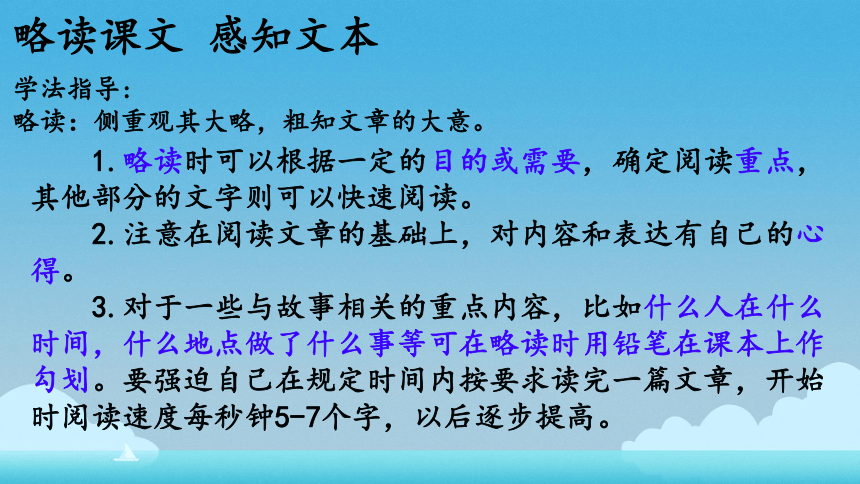 略读课文 感知文本

学法指导：
略读：侧重观其大略，粗知文章的大意。

1.略读时可以根据一定的目的或需要，确定阅读重点，其他部分的文字则可以快速阅读。

2.注意在阅读文章的基础上，对内容和表达有自己的心得。

3.对于一些与故事相关的重点内容，比如什么人在什么时间，什么地点做了什么事等可在略读时用铅笔在课本上作勾划。要强迫自己在规定时间内按要求读完一篇文章，开始时阅读速度每秒钟5-7个字，以后逐步提高。